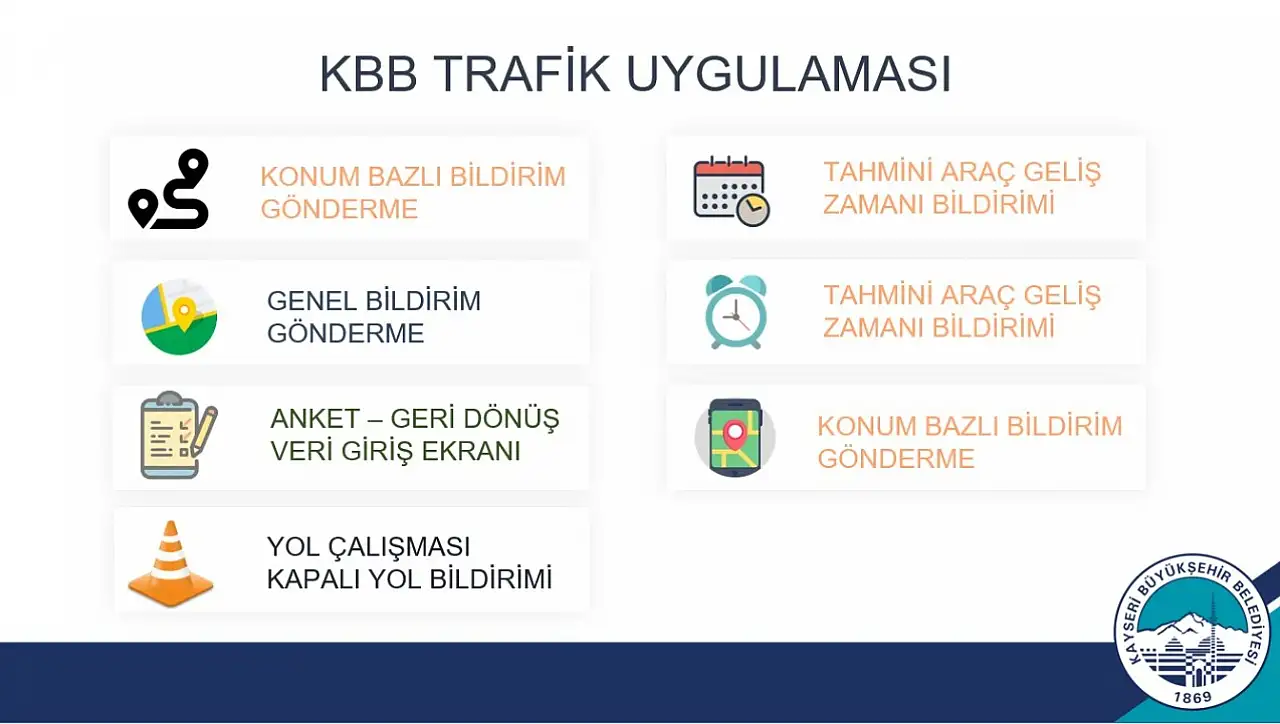 KBB TRAFİK UYGULAMASI

KONUM BAZLI BİLDİRİM GÖNDERME

GENEL BİLDİRİM GÖNDERME

ANKET – GERİ DÖNÜŞ VERİ GİRİŞ EKRANI

YOL ÇALIŞMASI KAPALI YOL BİLDİRİMİ

TAHMİNİ ARAÇ GELİŞ ZAMANI BİLDİRİMİ

TAHMİNİ ARAÇ GELİŞ ZAMANI BİLDİRİMİ

KONUM BAZLI BİLDİRİM GÖNDERME

KAYSERİ BÜYÜKŞEHİR BELEDİYESİ 1869